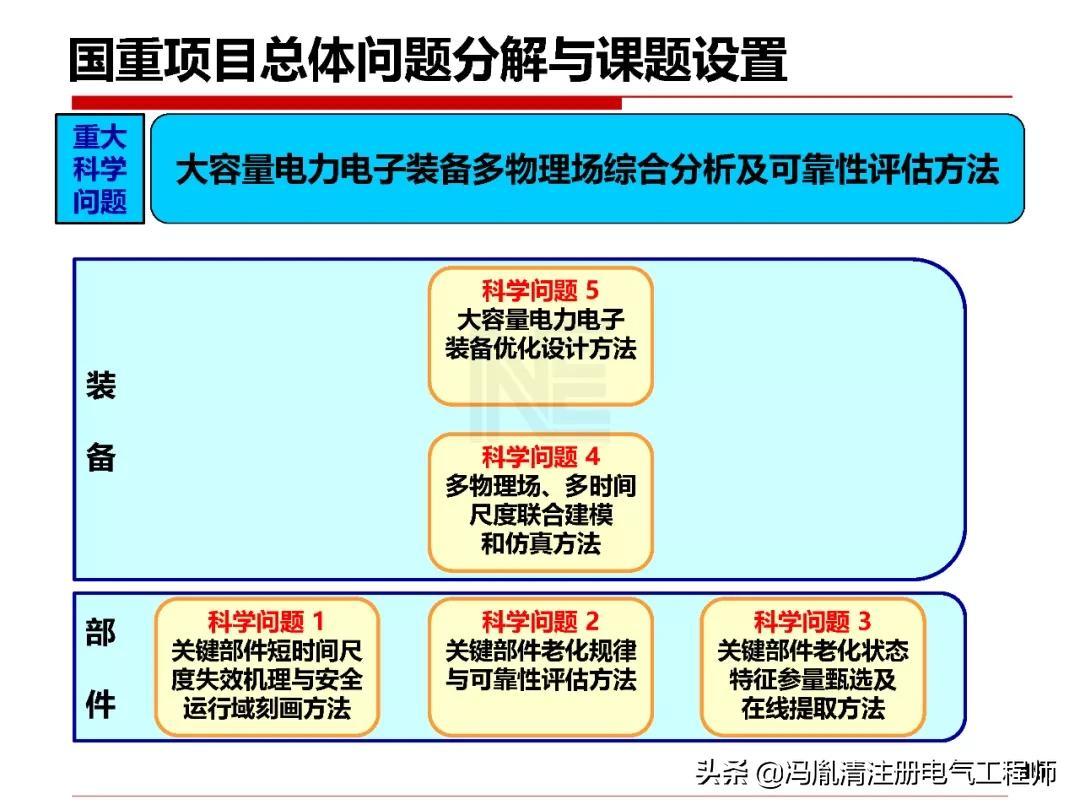 国重项目总体问题分解与课题设置

重大科学问题

大容量电力电子装备多物理场综合分析及可靠性评估方法

装备

科学问题 5
大容量电力电子装备优化设计方法

科学问题 4
多物理场、多时间尺度联合建模和仿真方法

部件

科学问题 1
关键部件短时间尺度失效机理与安全运行域刻画方法

科学问题 2
关键部件老化规律与可靠性评估方法

科学问题 3
关键部件老化状态特征参量甄选及在线提取方法

头条 @冯胤清注册电气工程师